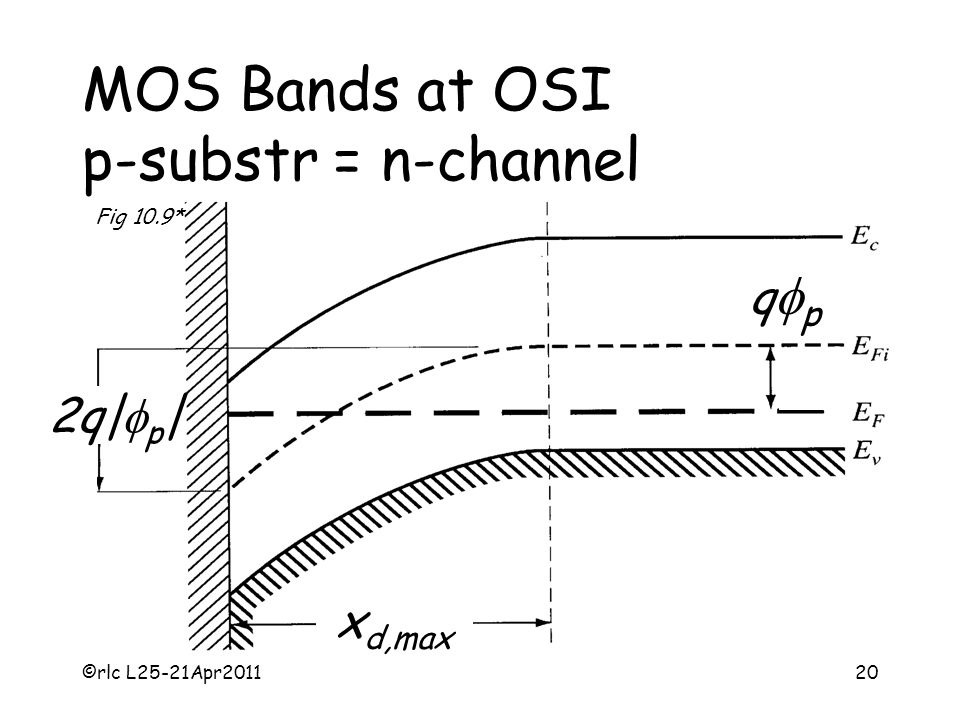 MOS Bands at OSI
p-substr = n-channel

Fig 10.9*

$E_c$

$q\phi_p$

$E_{Fi}$

$2q|\phi_p|$

$E_F$

$E_v$

$x_{d,max}$

©rlc L25-21Apr2011

20